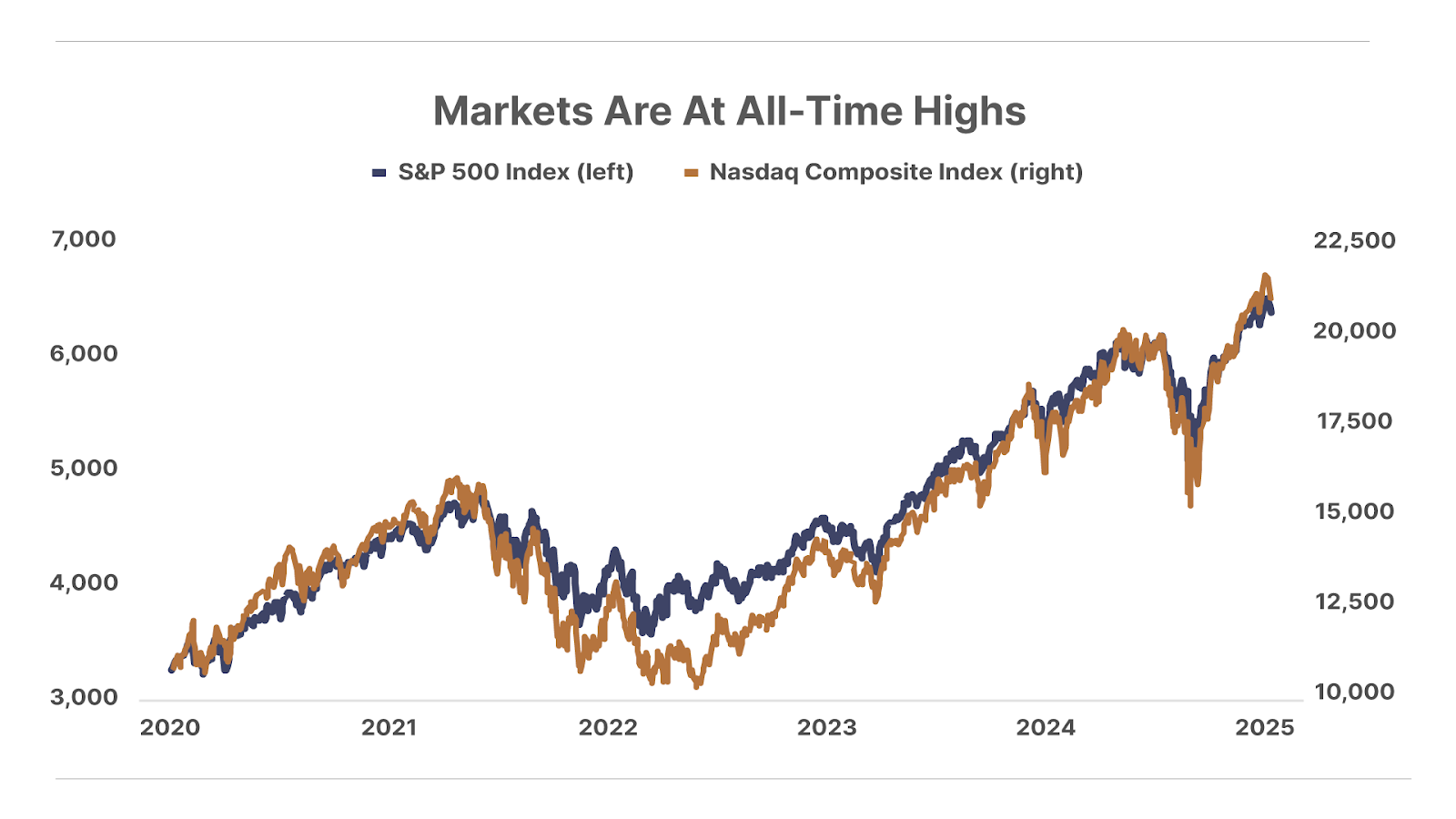 Markets Are At All-Time Highs

S&P 500 Index (left)   Nasdaq Composite Index (right)

7,000
6,000
5,000
4,000
3,000

22,500
20,000
17,500
15,000
12,500
10,000

2020 2021 2022 2023 2024 2025